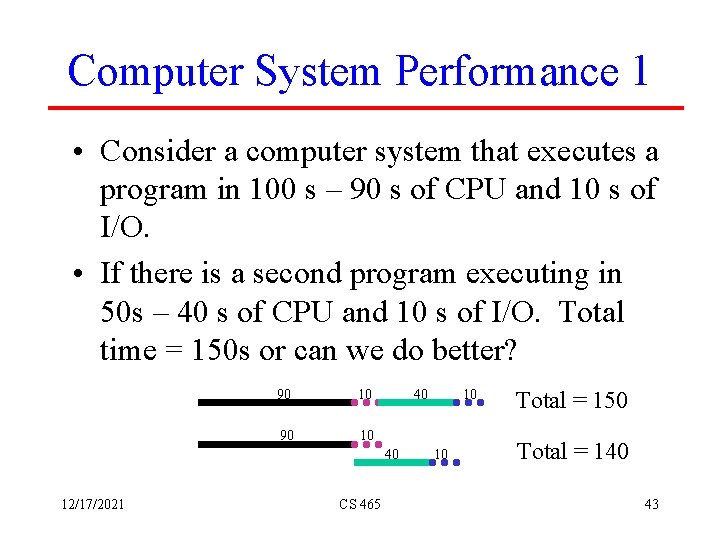 Computer System Performance 1

• Consider a computer system that executes a program in 100 s – 90 s of CPU and 10 s of I/O.

• If there is a second program executing in 50s – 40 s of CPU and 10 s of I/O. Total time = 150s or can we do better?

90 10 40 10 Total = 150

90 10 40 10 Total = 140

12/17/2021 CS 465 43